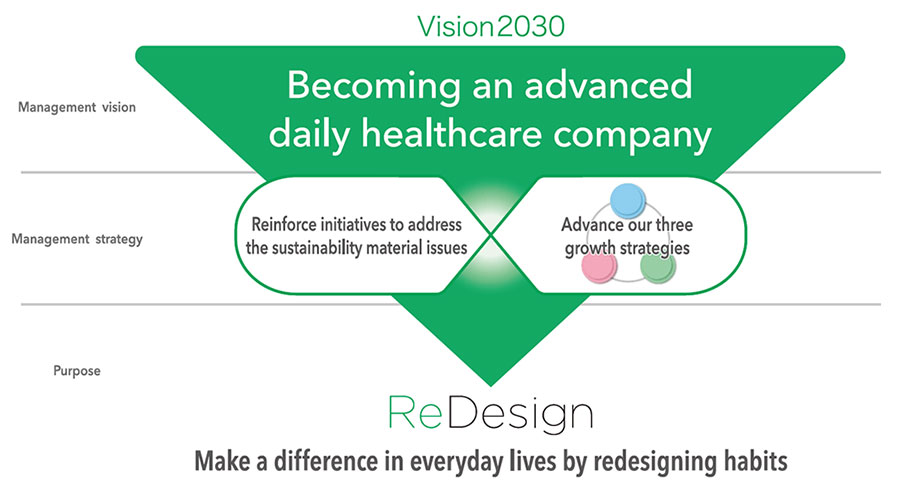 Vision2030

Management vision

Becoming an advanced daily healthcare company

Management strategy

Reinforce initiatives to address the sustainability material issues

Advance our three growth strategies

Purpose

ReDesign

Make a difference in everyday lives by redesigning habits